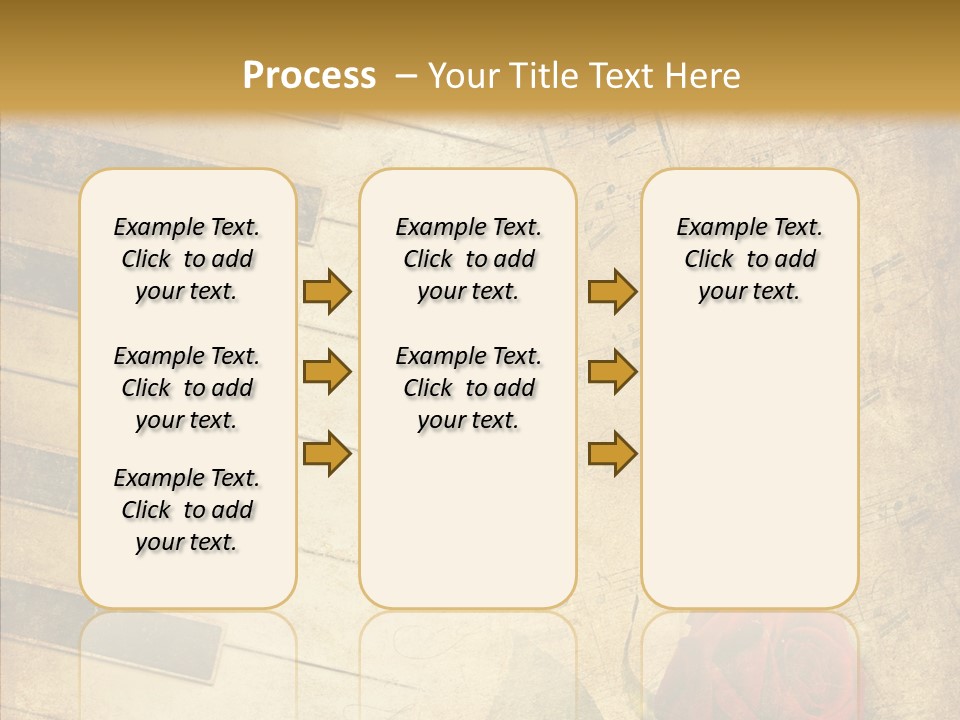 Process – Your Title Text Here

Example Text. Click to add your text.

Example Text. Click to add your text.

Example Text. Click to add your text.

Example Text. Click to add your text.

Example Text. Click to add your text.

Example Text. Click to add your text.